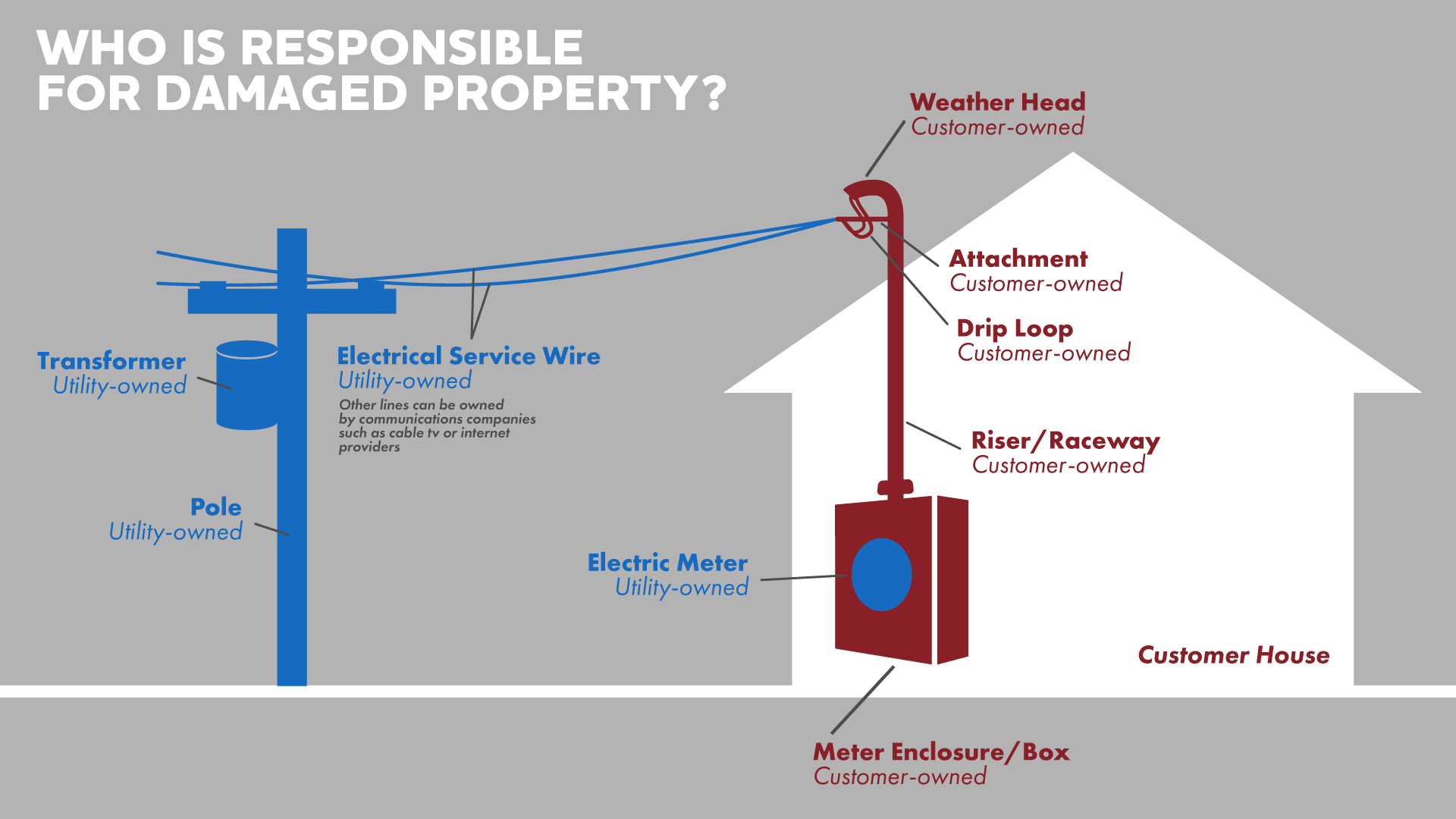 WHO IS RESPONSIBLE FOR DAMAGED PROPERTY?

Weather Head
Customer-owned

Attachment
Customer-owned

Drip Loop
Customer-owned

Transformer
Utility-owned

Electrical Service Wire
Utility-owned
Other lines can be owned by communications companies such as cable tv or internet providers

Riser/Raceway
Customer-owned

Pole
Utility-owned

Electric Meter
Utility-owned

Customer House

Meter Enclosure/Box
Customer-owned